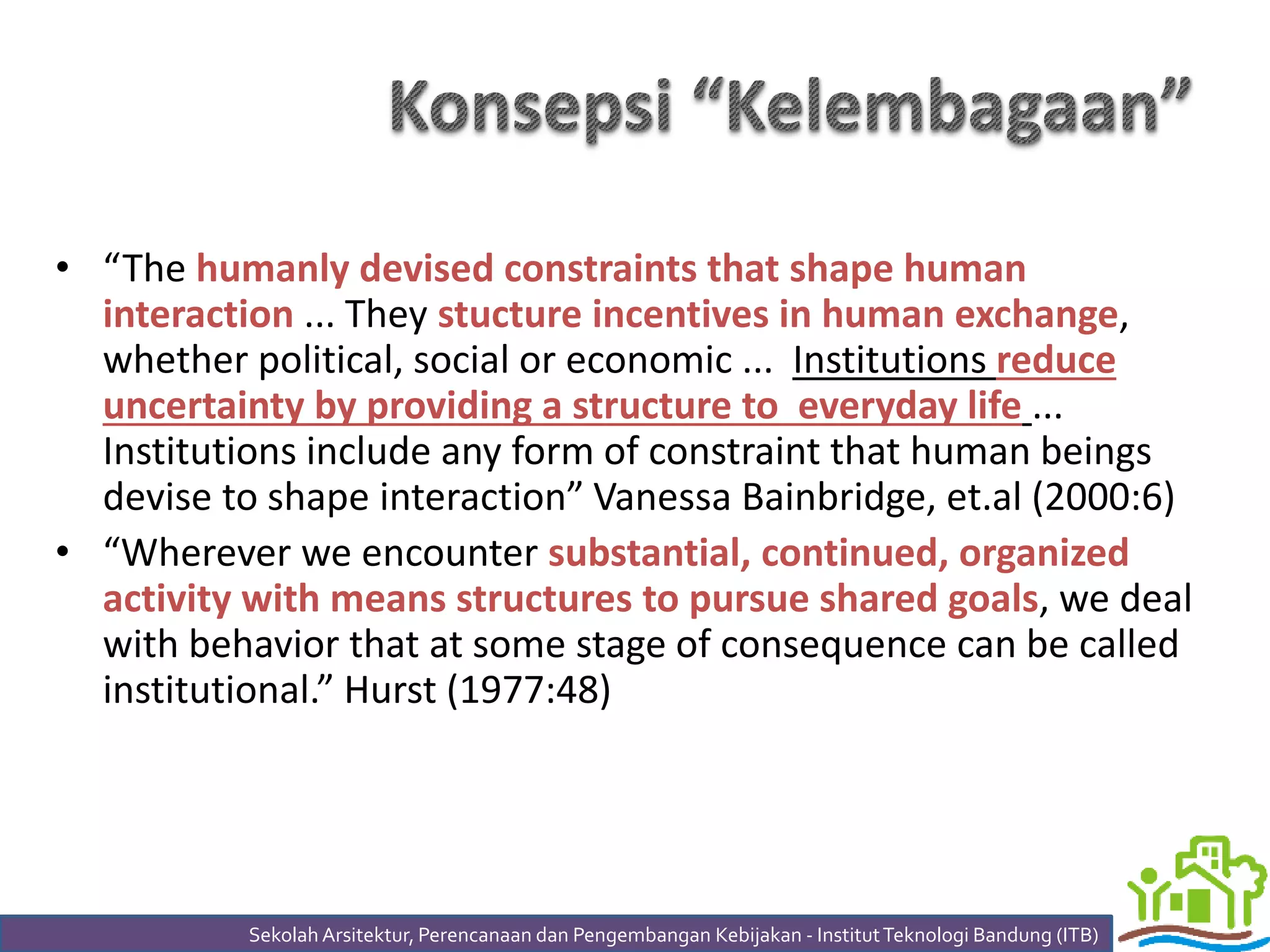 Konsepsi “Kelembagaan”

• “The humanly devised constraints that shape human interaction ... They stucture incentives in human exchange, whether political, social or economic ... Institutions reduce uncertainty by providing a structure to everyday life ... Institutions include any form of constraint that human beings devise to shape interaction” Vanessa Bainbridge, et.al (2000:6)

• “Wherever we encounter substantial, continued, organized activity with means structures to pursue shared goals, we deal with behavior that at some stage of consequence can be called institutional.” Hurst (1977:48)

Sekolah Arsitektur, Perencanaan dan Pengembangan Kebijakan - Institut Teknologi Bandung (ITB)